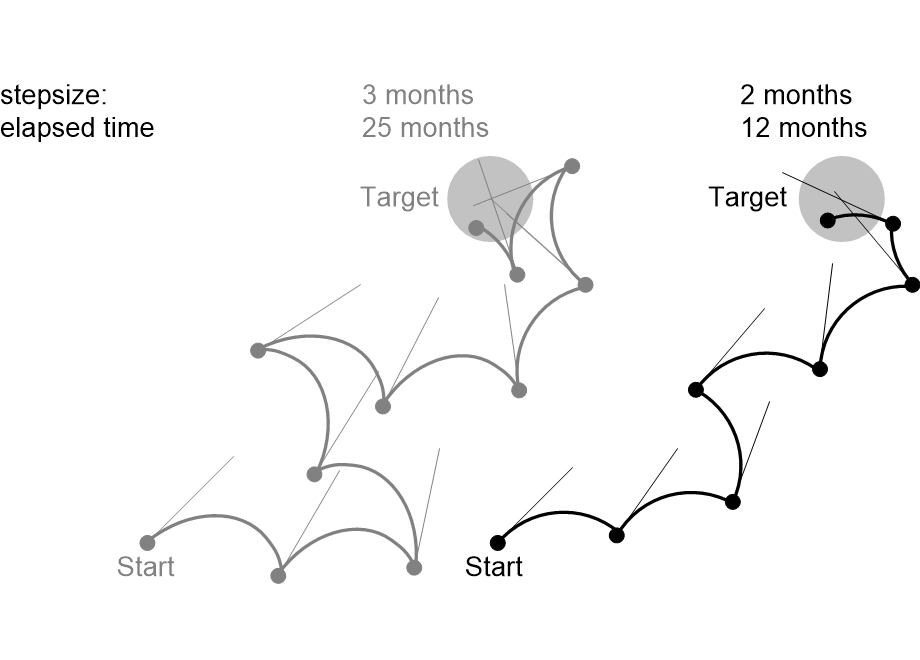 stepsize:
elapsed time

3 months
25 months

2 months
12 months

Target

Target

Start

Start